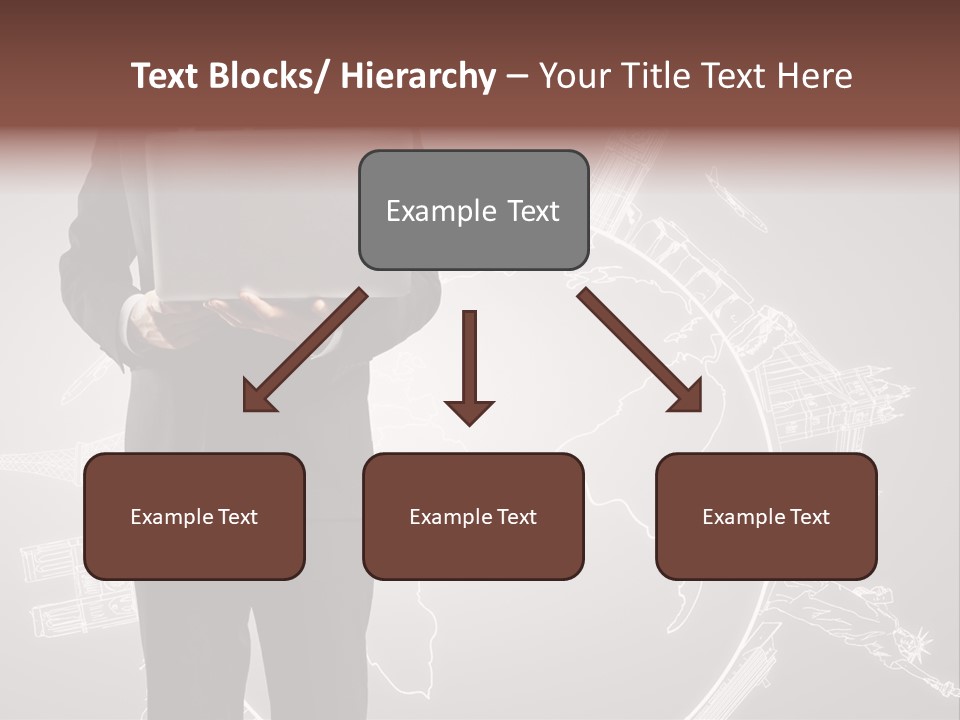 Text Blocks/ Hierarchy – Your Title Text Here

Example Text

Example Text

Example Text

Example Text